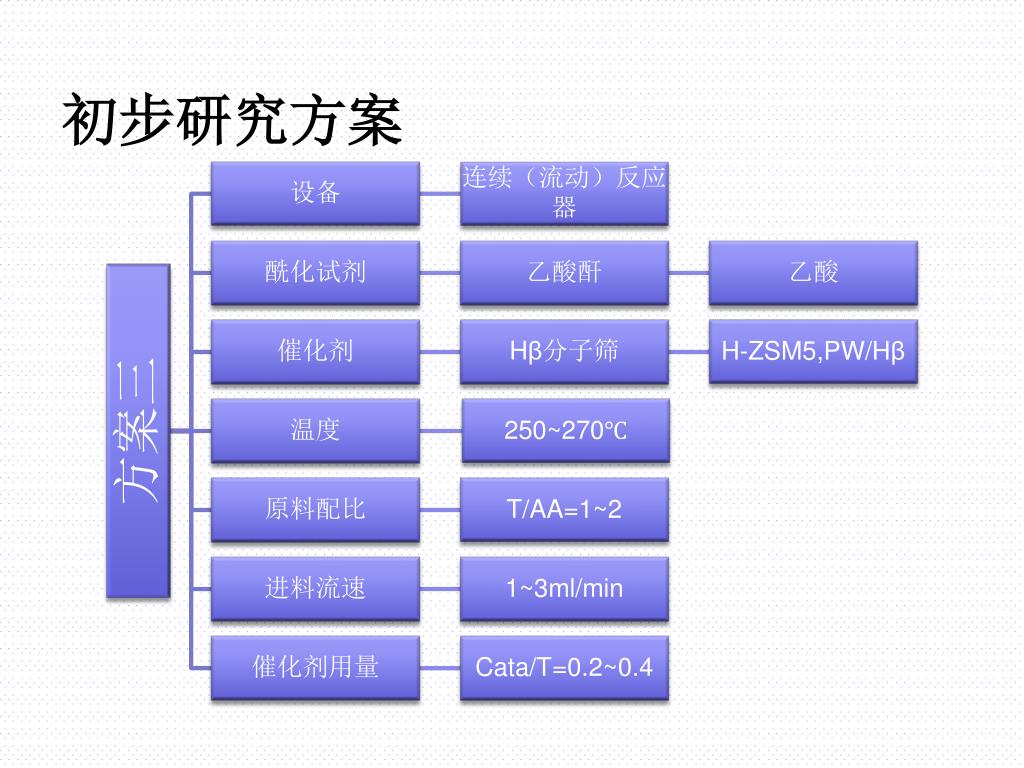 初步研究方案

方案三

设备
连续（流动）反应器

酰化试剂
乙酸酐
乙酸

催化剂
Hβ分子筛
H-ZSM5,PW/Hβ

温度
250~270℃

原料配比
T/AA=1~2

进料流速
1~3ml/min

催化剂用量
Cata/T=0.2~0.4